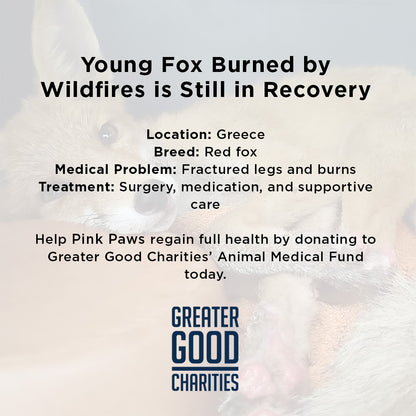 Young Fox Burned by Wildfires is Still in Recovery

Location: Greece
Breed: Red fox
Medical Problem: Fractured legs and burns
Treatment: Surgery, medication, and supportive care

Help Pink Paws regain full health by donating to Greater Good Charities' Animal Medical Fund today.

GREATER GOOD CHARITIES